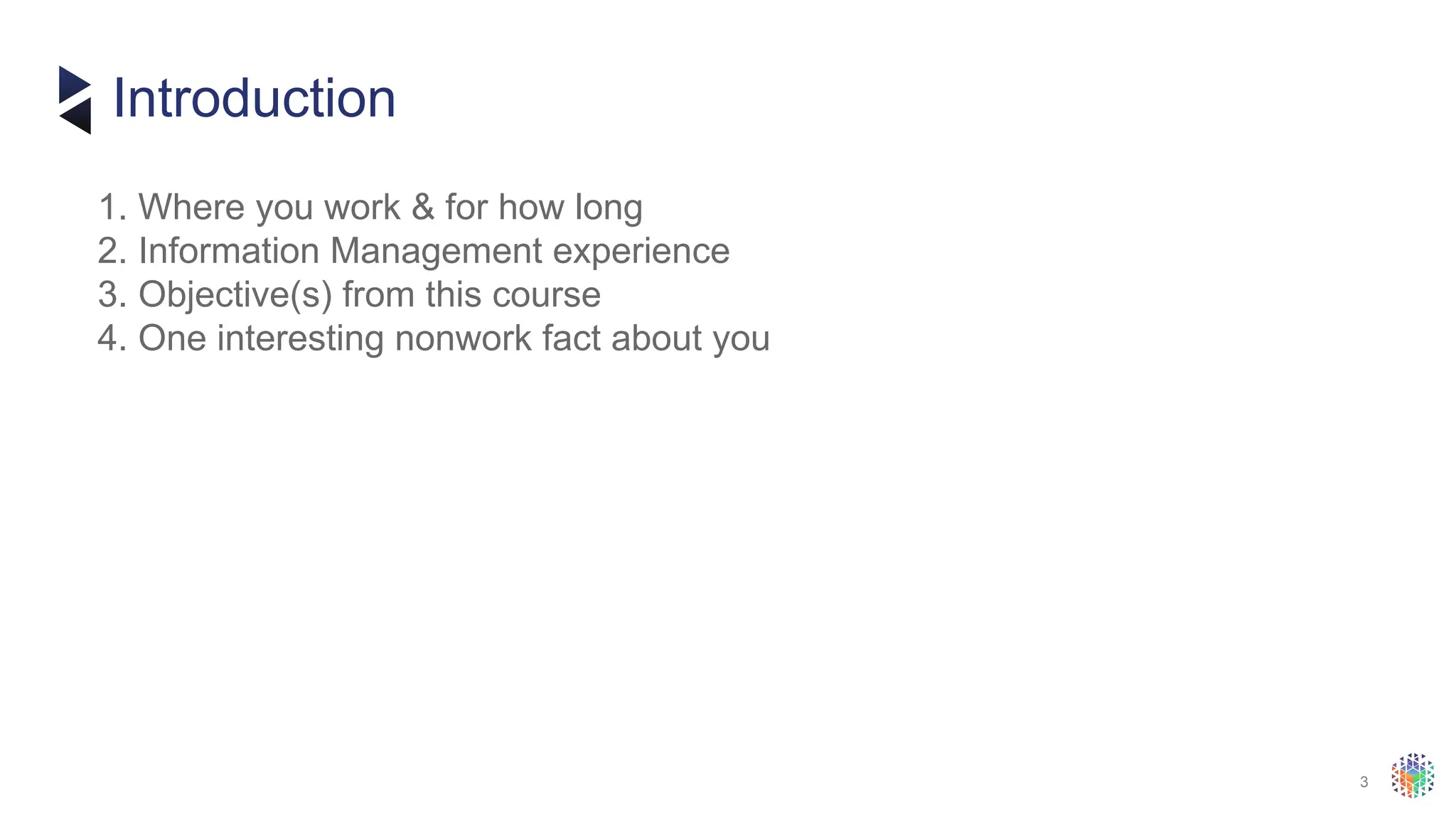 Introduction

1. Where you work & for how long
2. Information Management experience
3. Objective(s) from this course
4. One interesting nonwork fact about you

3